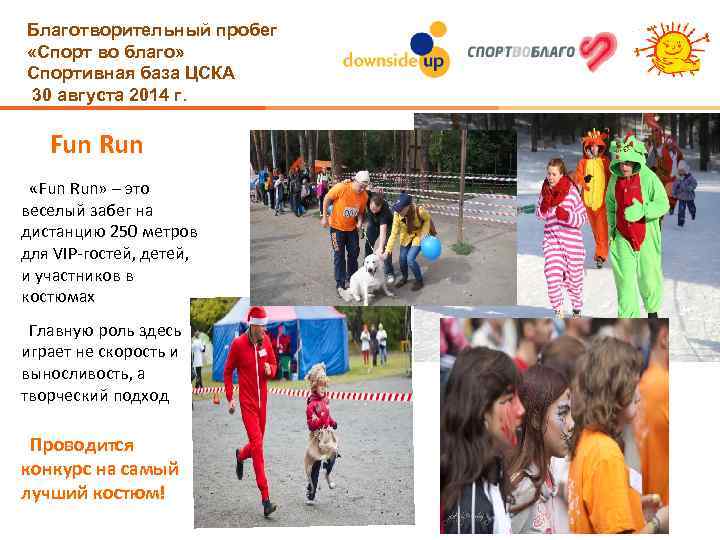 Благотворительный пробег
«Спорт во благо»
Спортивная база ЦСКА
30 августа 2014 г.

downside up

СПОРТВОБЛАГО

Fun Run

«Fun Run» – это веселый забег на дистанцию 250 метров для VIP-гостей, детей, и участников в костюмах

Главную роль здесь играет не скорость и выносливость, а творческий подход

Проводится конкурс на самый лучший костюм!